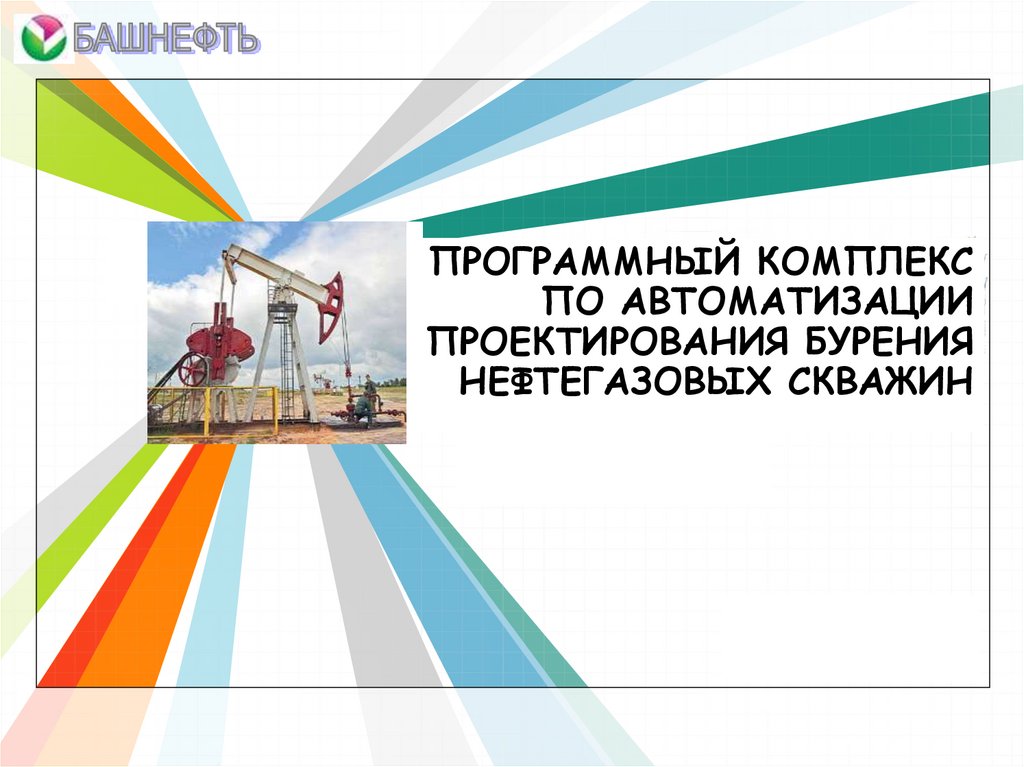 БАШНЕФТЬ

ПРОГРАММНЫЙ КОМПЛЕКС ПО АВТОМАТИЗАЦИИ ПРОЕКТИРОВАНИЯ БУРЕНИЯ НЕФТЕГАЗОВЫХ СКВАЖИН